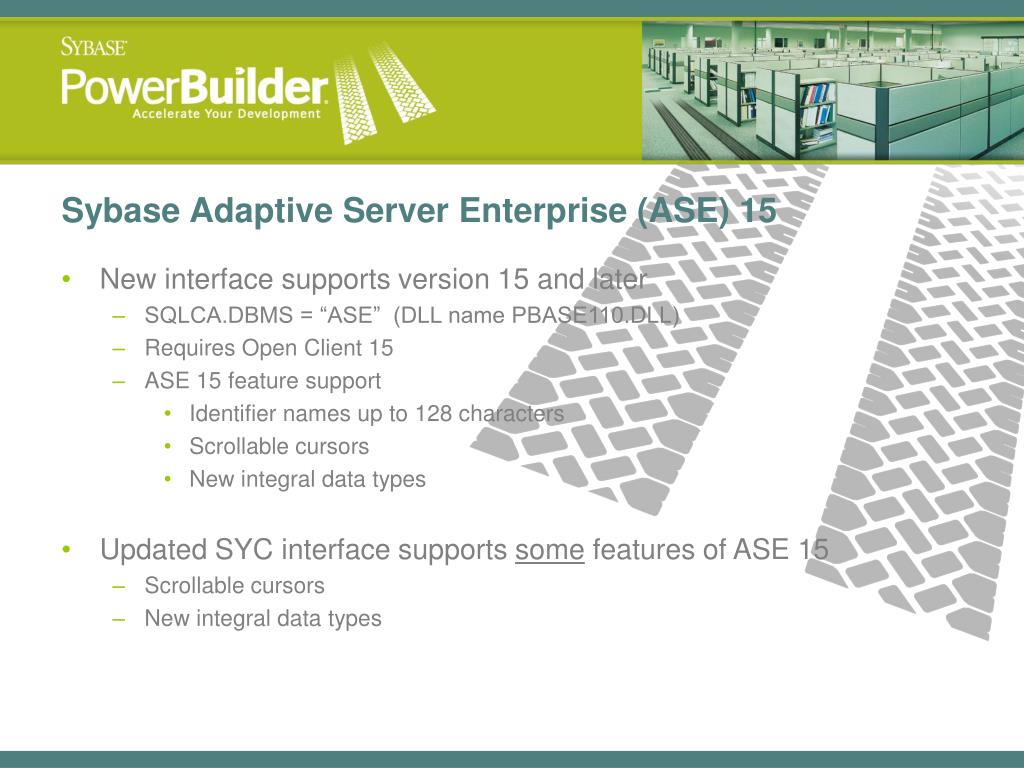 SYBASE
PowerBuilder
Accelerate Your Development

Sybase Adaptive Server Enterprise (ASE) 15

• New interface supports version 15 and later
– SQLCA.DBMS = “ASE” (DLL name PBASE110.DLL)
– Requires Open Client 15
– ASE 15 feature support
• Identifier names up to 128 characters
• Scrollable cursors
• New integral data types

• Updated SYC interface supports some features of ASE 15
– Scrollable cursors
– New integral data types